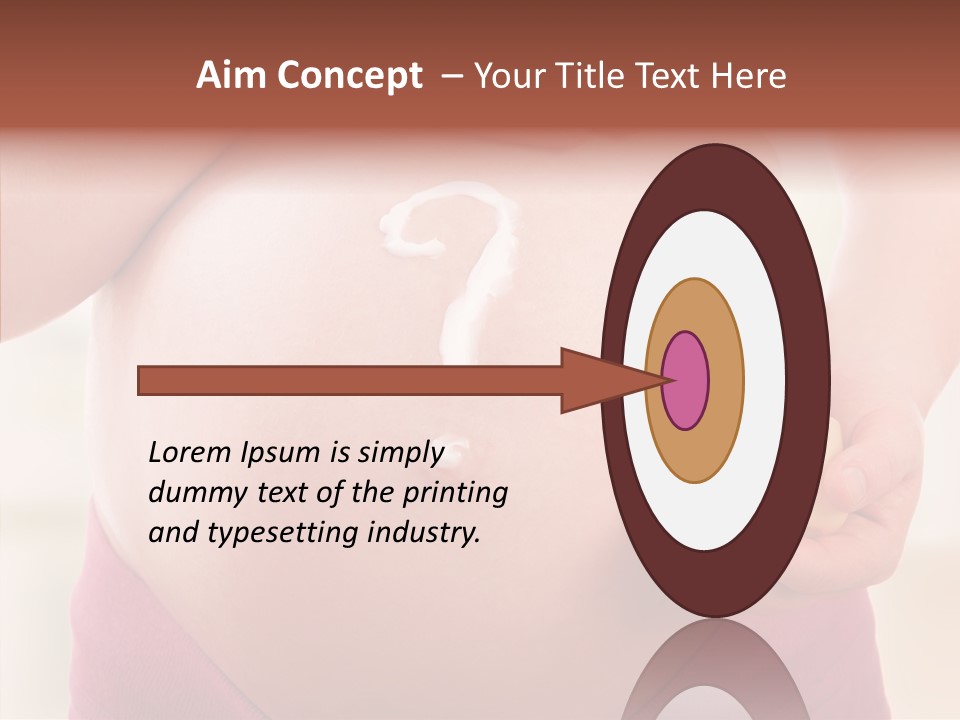 Aim Concept – Your Title Text Here

Lorem Ipsum is simply dummy text of the printing and typesetting industry.